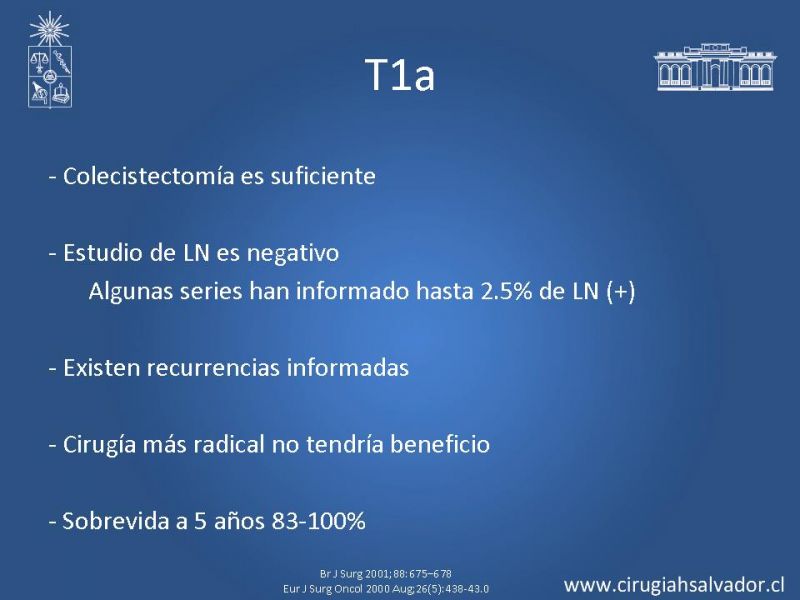 T1a

- Colecistectomía es suficiente

- Estudio de LN es negativo
Algunas series han informado hasta 2.5% de LN (+)

- Existen recurrencias informadas

- Cirugía más radical no tendría beneficio

- Sobrevida a 5 años 83-100%

Br J Surg 2001; 88: 675–678
Eur J Surg Oncol 2000 Aug;26(5):438-43.0

www.cirugiahsalvador.cl